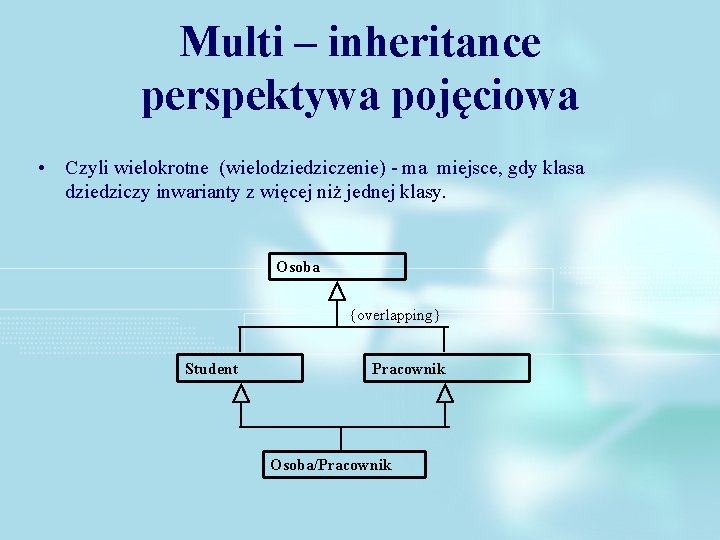 Multi – inheritance perspektywa pojęciowa

• Czyli wielokrotne (wielodziedziczenie) - ma miejsce, gdy klasa dziedziczy inwarianty z więcej niż jednej klasy.

Osoba

{overlapping}

Student

Pracownik

Osoba/Pracownik